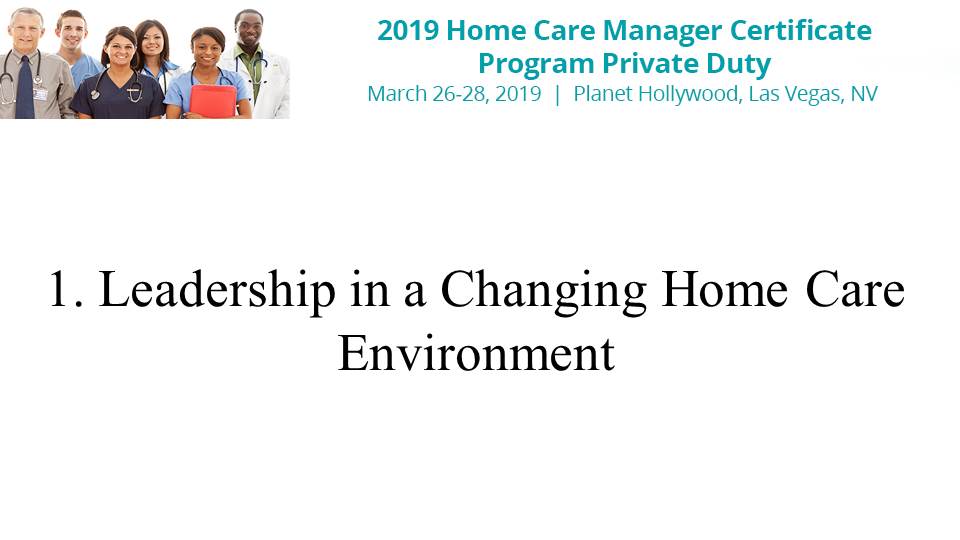 2019 Home Care Manager Certificate Program Private Duty
March 26-28, 2019 | Planet Hollywood, Las Vegas, NV

1. Leadership in a Changing Home Care Environment